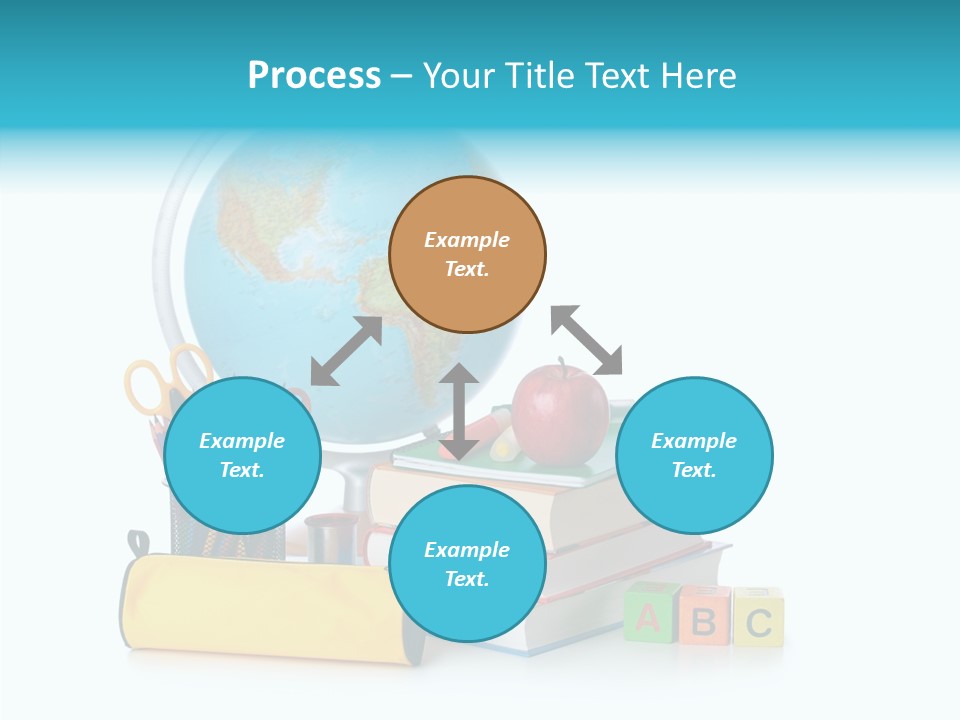 Process – Your Title Text Here

Example Text.

Example Text.

Example Text.

Example Text.

A B C